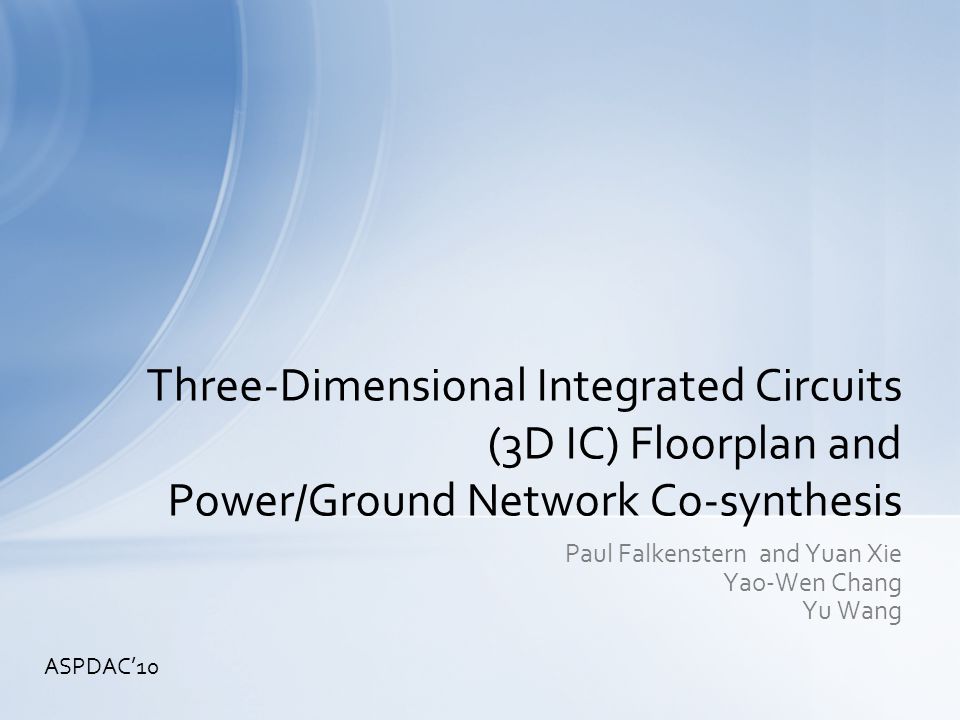 Three-Dimensional Integrated Circuits (3D IC) Floorplan and Power/Ground Network Co-synthesis

Paul Falkenstern and Yuan Xie
Yao-Wen Chang
Yu Wang

ASPDAC'10